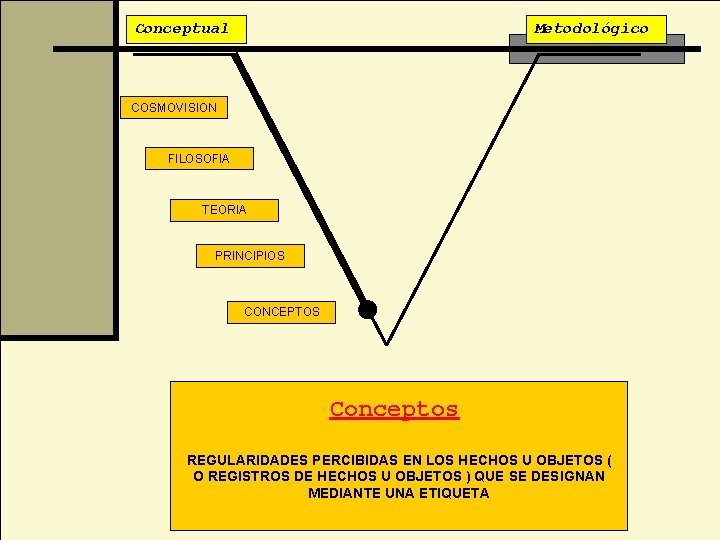 Conceptual

Metodológico

COSMOVISION

FILOSOFIA

TEORIA

PRINCIPIOS

CONCEPTOS

Conceptos

REGULARIDADES PERCIBIDAS EN LOS HECHOS U OBJETOS ( O REGISTROS DE HECHOS U OBJETOS ) QUE SE DESIGNAN MEDIANTE UNA ETIQUETA